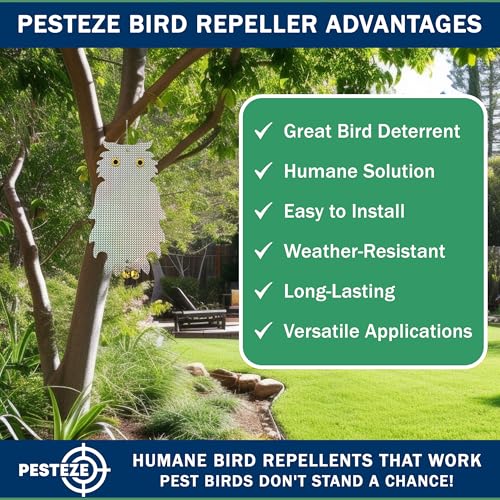 PESTEZE BIRD REPELLER ADVANTAGES

✓ Great Bird Deterrent
✓ Humane Solution
✓ Easy to Install
✓ Weather-Resistant
✓ Long-Lasting
✓ Versatile Applications

PESTEZE

HUMANE BIRD REPELLENTS THAT WORK
PEST BIRDS DON'T STAND A CHANCE!